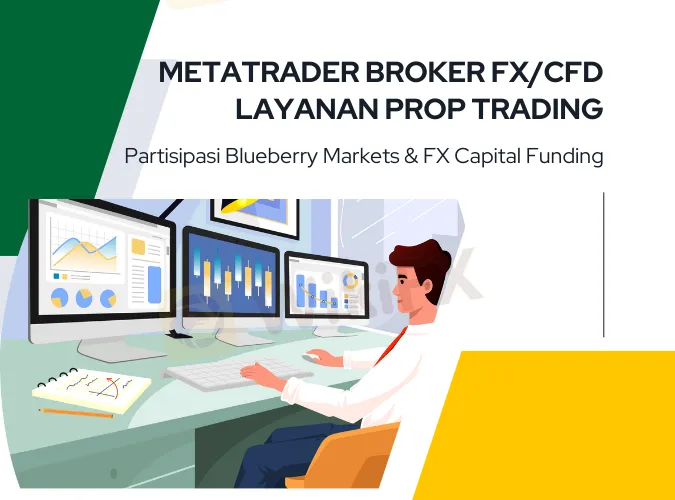 METATRADER BROKER FX/CFD
LAYANAN PROP TRADING

Partisipasi Blueberry Markets & FX Capital Funding

WikiFX